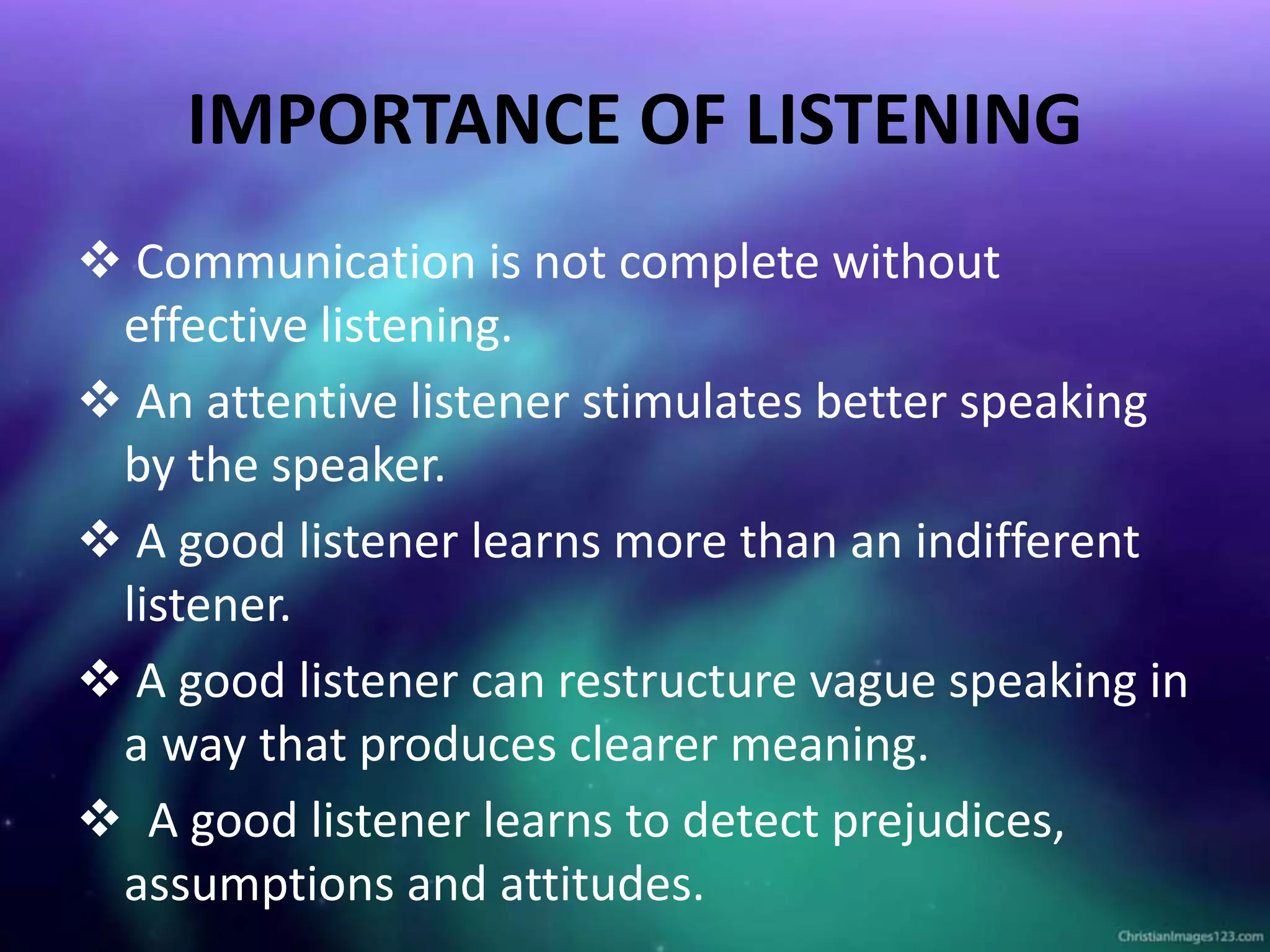 IMPORTANCE OF LISTENING

❖ Communication is not complete without effective listening.

❖ An attentive listener stimulates better speaking by the speaker.

❖ A good listener learns more than an indifferent listener.

❖ A good listener can restructure vague speaking in a way that produces clearer meaning.

❖ A good listener learns to detect prejudices, assumptions and attitudes.

ChristianImages123.com